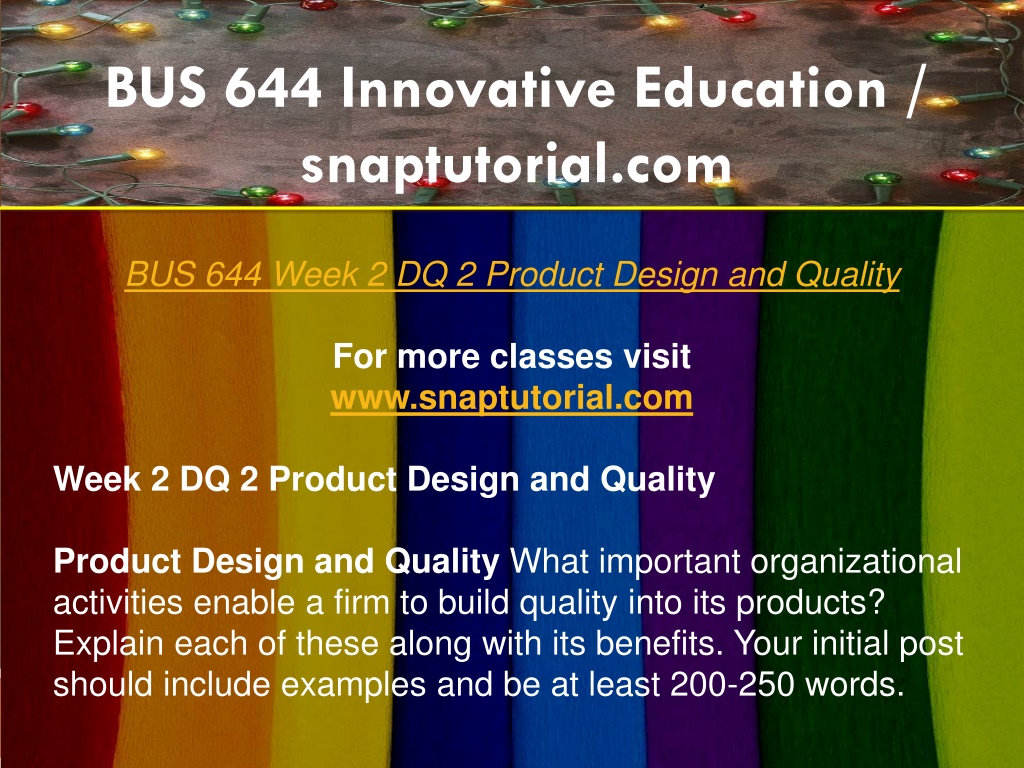 BUS 644 Innovative Education / snaptutorial.com

BUS 644 Week 2 DQ 2 Product Design and Quality

For more classes visit
www.snaptutorial.com

Week 2 DQ 2 Product Design and Quality

Product Design and Quality What important organizational activities enable a firm to build quality into its products? Explain each of these along with its benefits. Your initial post should include examples and be at least 200-250 words.